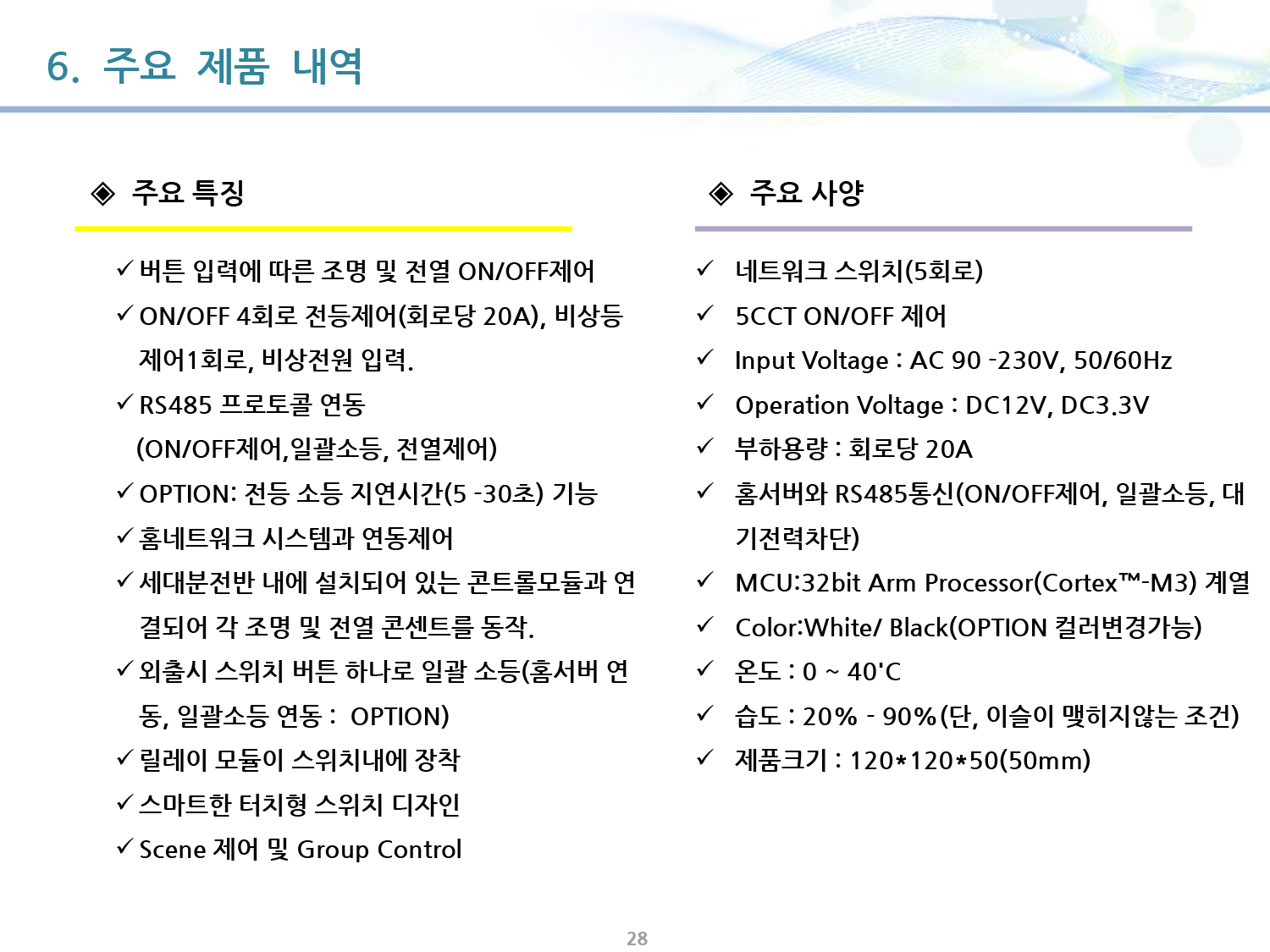 6. 주요 제품 내역

◈ 주요 특징

✓ 버튼 입력에 따른 조명 및 전열 ON/OFF제어

✓ ON/OFF 4회로 전등제어(회로당 20A), 비상등 제어1회로, 비상전원 입력.

✓ RS485 프로토콜 연동 (ON/OFF제어,일괄소등, 전열제어)

✓ OPTION: 전등 소등 지연시간(5 -30초) 기능

✓ 홈네트워크 시스템과 연동제어

✓ 세대분전반 내에 설치되어 있는 콘트롤모듈과 연결되어 각 조명 및 전열 콘센트를 동작.

✓ 외출시 스위치 버튼 하나로 일괄 소등(홈서버 연동, 일괄소등 연동 : OPTION)

✓ 릴레이 모듈이 스위치내에 장착

✓ 스마트한 터치형 스위치 디자인

✓ Scene 제어 및 Group Control

◈ 주요 사양

✓ 네트워크 스위치(5회로)

✓ 5CCT ON/OFF 제어

✓ Input Voltage : AC 90 -230V, 50/60Hz

✓ Operation Voltage : DC12V, DC3.3V

✓ 부하용량 : 회로당 20A

✓ 홈서버와 RS485통신(ON/OFF제어, 일괄소등, 대기전력차단)

✓ MCU:32bit Arm Processor(Cortex™-M3) 계열

✓ Color:White/ Black(OPTION 컬러변경가능)

✓ 온도 : 0 ~ 40'C

✓ 습도 : 20% - 90%(단, 이슬이 맺히지않는 조건)

✓ 제품크기 : 120*120*50(50mm)

28